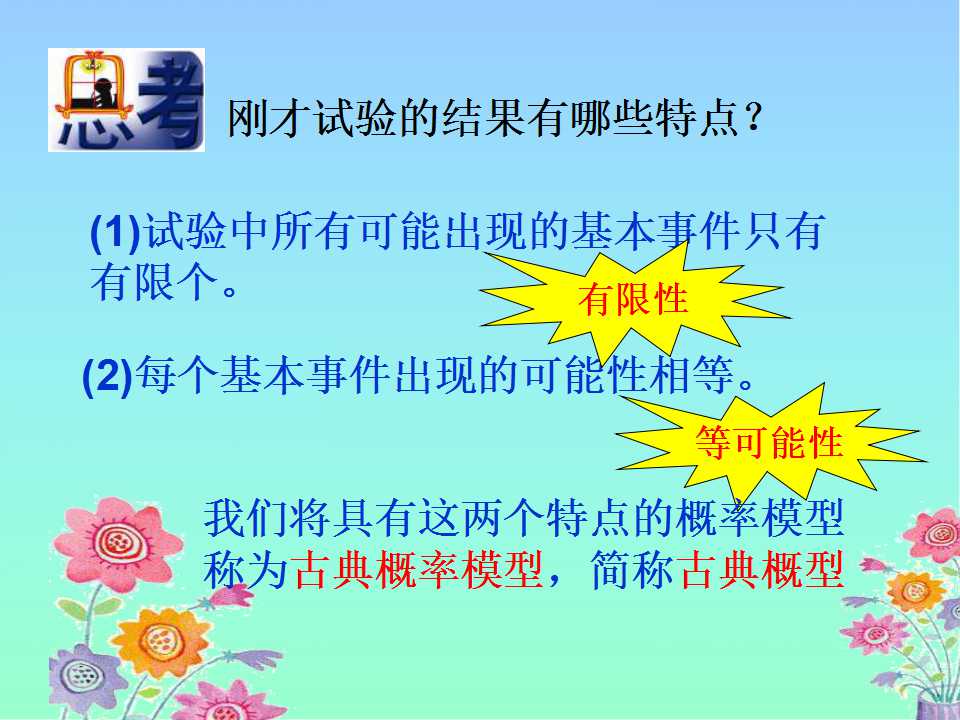 思考

刚才试验的结果有哪些特点？

(1)试验中所有可能出现的基本事件只有有限个。

有限性

(2)每个基本事件出现的可能性相等。

等可能性

我们将具有这两个特点的概率模型称为古典概率模型，简称古典概型